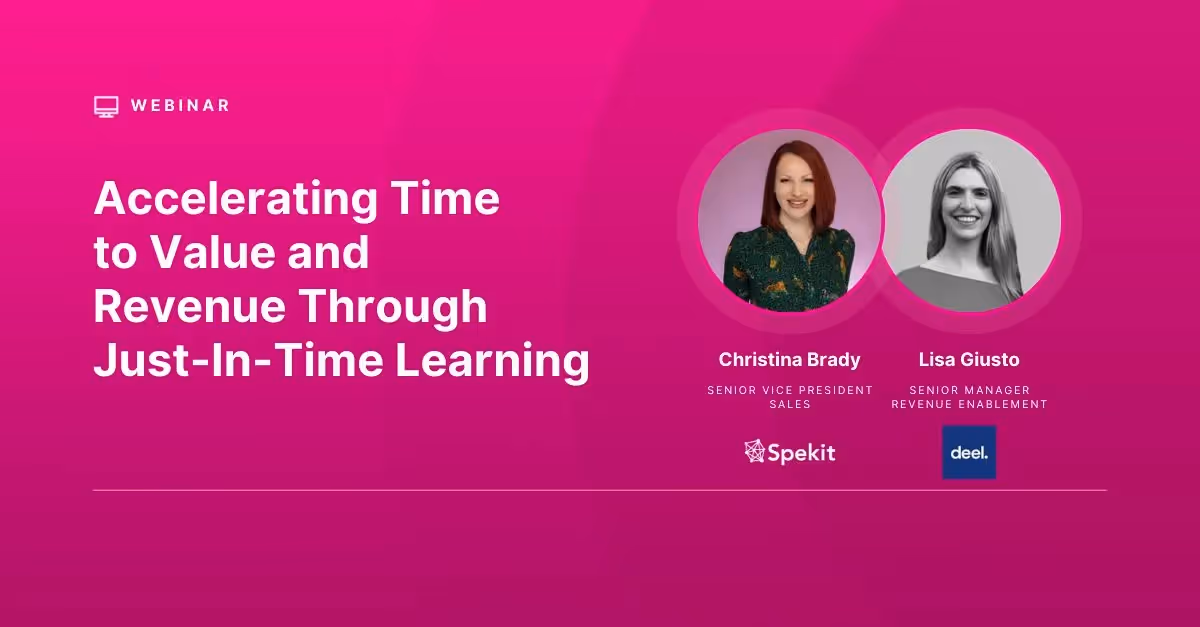 WEBINAR

Accelerating Time to Value and Revenue Through Just-In-Time Learning

Christina Brady
SENIOR VICE PRESIDENT SALES
Spekit

Lisa Giusto
SENIOR MANAGER REVENUE ENABLEMENT
deel.